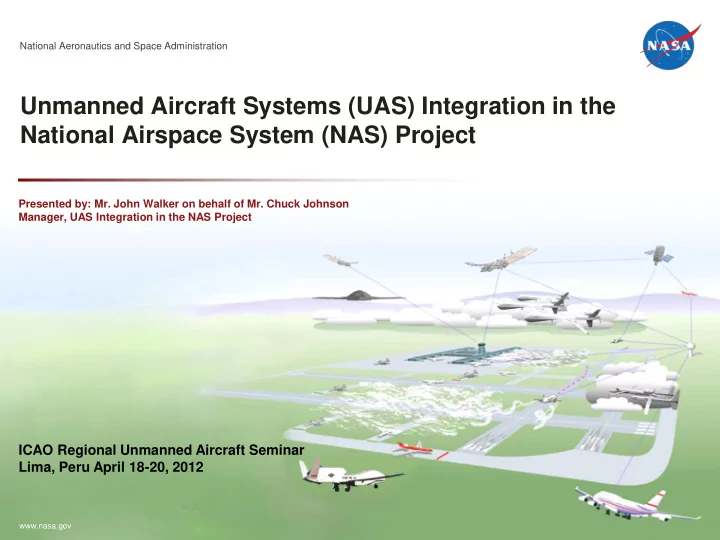 National Aeronautics and Space Administration

NASA

Unmanned Aircraft Systems (UAS) Integration in the National Airspace System (NAS) Project

Presented by: Mr. John Walker on behalf of Mr. Chuck Johnson
Manager, UAS Integration in the NAS Project

ICAO Regional Unmanned Aircraft Seminar
Lima, Peru April 18-20, 2012

www.nasa.gov